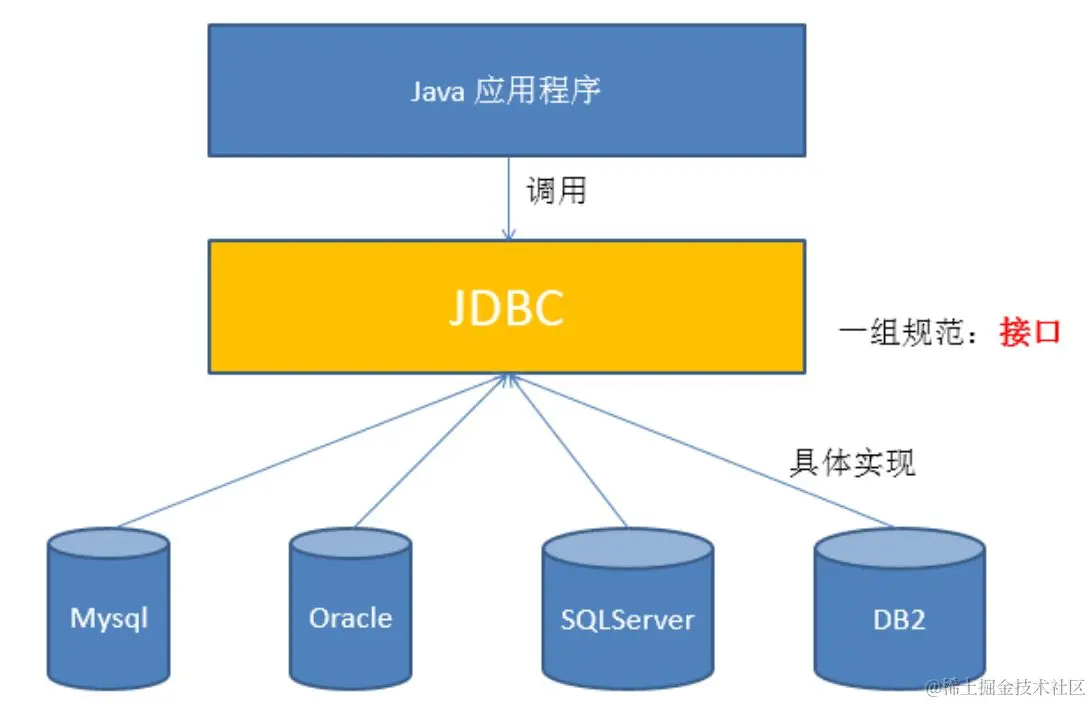 Java 应用程序

调用

JDBC

一组规范：接口

具体实现

Mysql

Oracle

SQLServer

DB2

@稀土掘金技术社区